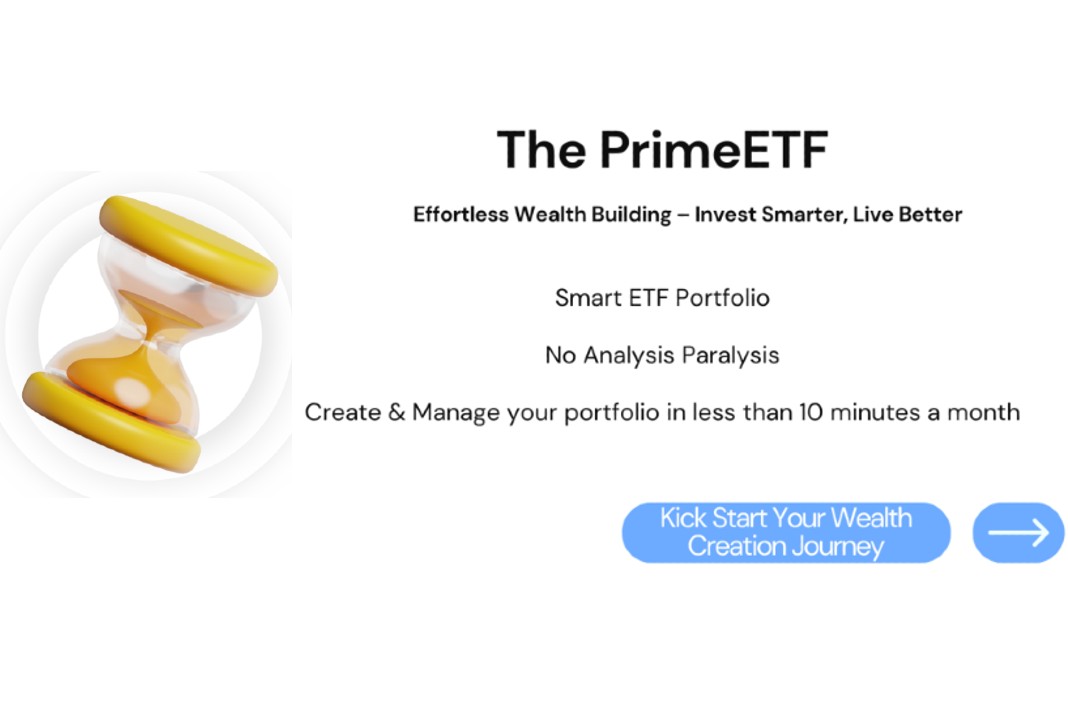 The PrimeETF

Effortless Wealth Building – Invest Smarter, Live Better

Smart ETF Portfolio

No Analysis Paralysis

Create & Manage your portfolio in less than 10 minutes a month

Kick Start Your Wealth Creation Journey